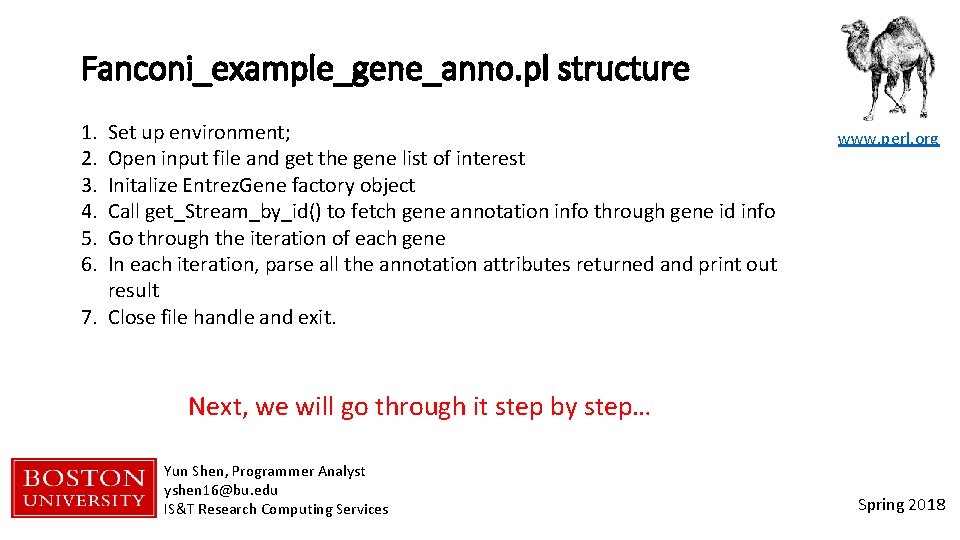 Fanconi_example_gene_anno.pl structure

1. Set up environment;
2. Open input file and get the gene list of interest
3. Initalize EntrezGene factory object
4. Call get_Stream_by_id() to fetch gene annotation info through gene id info
5. Go through the iteration of each gene
6. In each iteration, parse all the annotation attributes returned and print out result
7. Close file handle and exit.

www.perl.org

Next, we will go through it step by step…

BOSTON UNIVERSITY

Yun Shen, Programmer Analyst
yshen16@bu.edu
IS&T Research Computing Services

Spring 2018